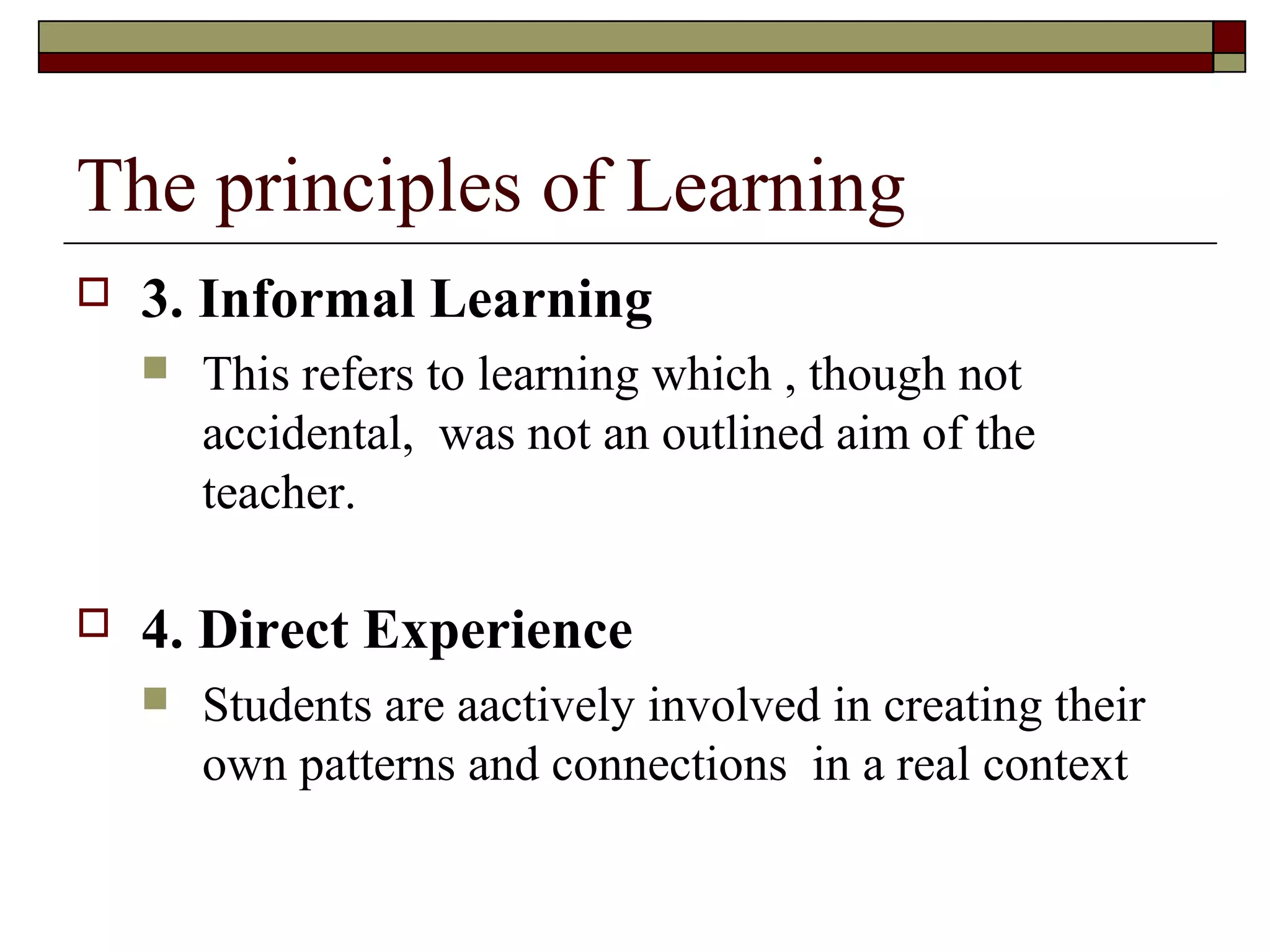 The principles of Learning

3. Informal Learning

This refers to learning which , though not accidental, was not an outlined aim of the teacher.

4. Direct Experience

Students are aactively involved in creating their own patterns and connections in a real context